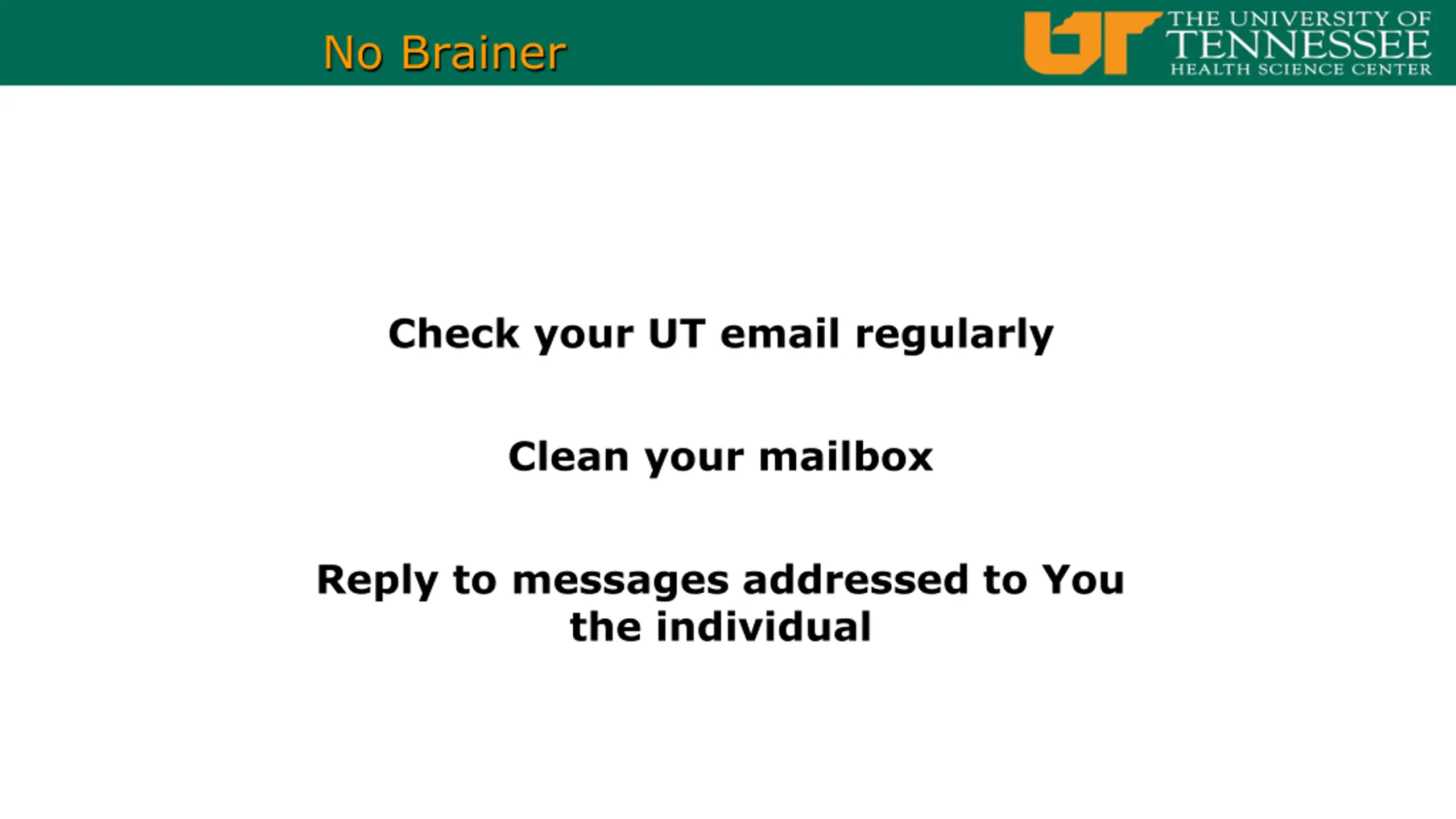 No Brainer

UT THE UNIVERSITY OF TENNESSEE HEALTH SCIENCE CENTER

Check your UT email regularly

Clean your mailbox

Reply to messages addressed to You the individual